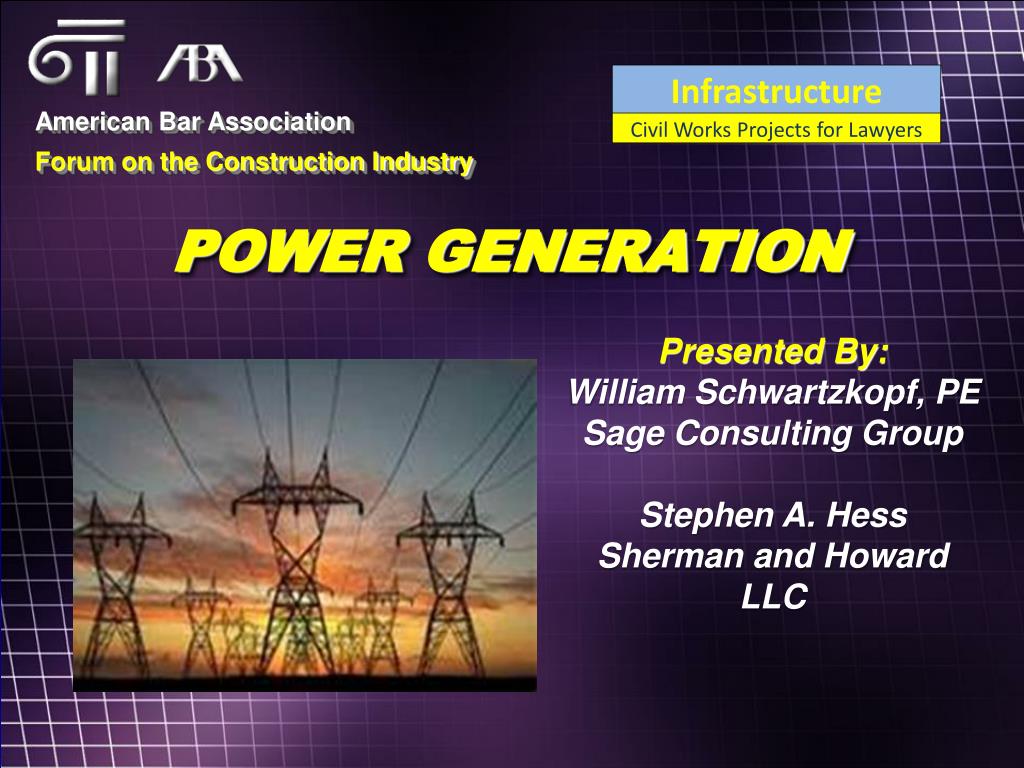 ABA

American Bar Association

Forum on the Construction Industry

Infrastructure

Civil Works Projects for Lawyers

POWER GENERATION

Presented By:
William Schwartzkopf, PE
Sage Consulting Group

Stephen A. Hess
Sherman and Howard LLC